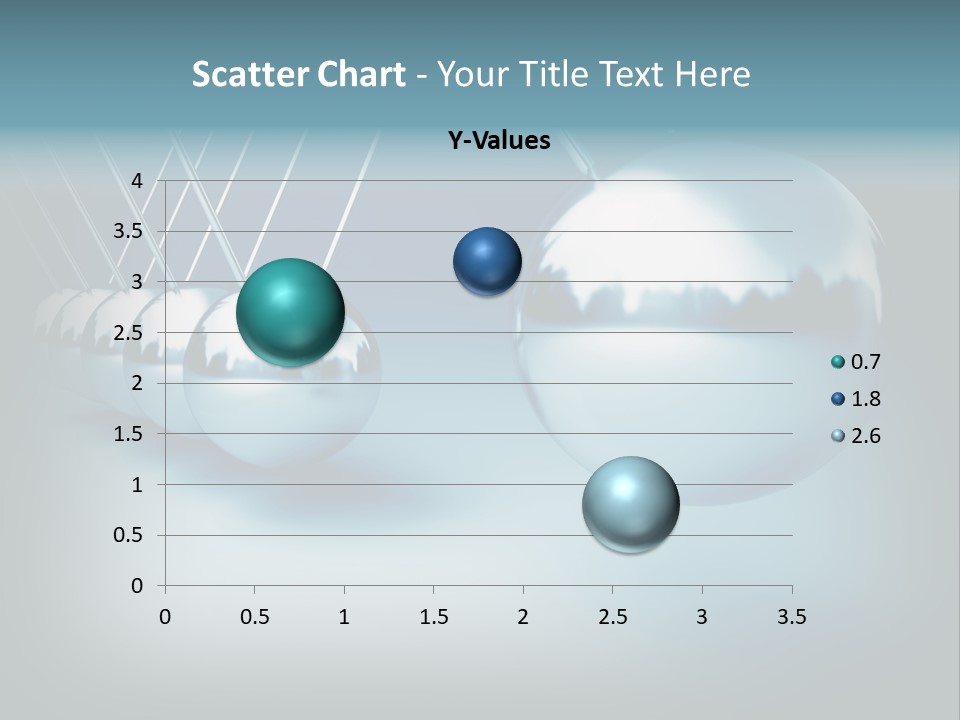 Scatter Chart - Your Title Text Here

Y-Values

4
3.5
3
2.5
2
1.5
1
0.5
0

0 0.5 1 1.5 2 2.5 3 3.5

0.7
1.8
2.6